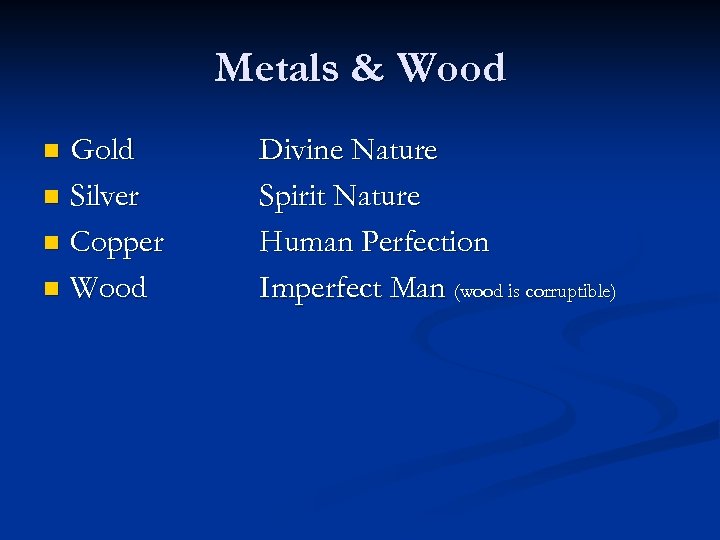 Metals & Wood

- Gold Divine Nature
- Silver Spirit Nature
- Copper Human Perfection
- Wood Imperfect Man (wood is corruptible)